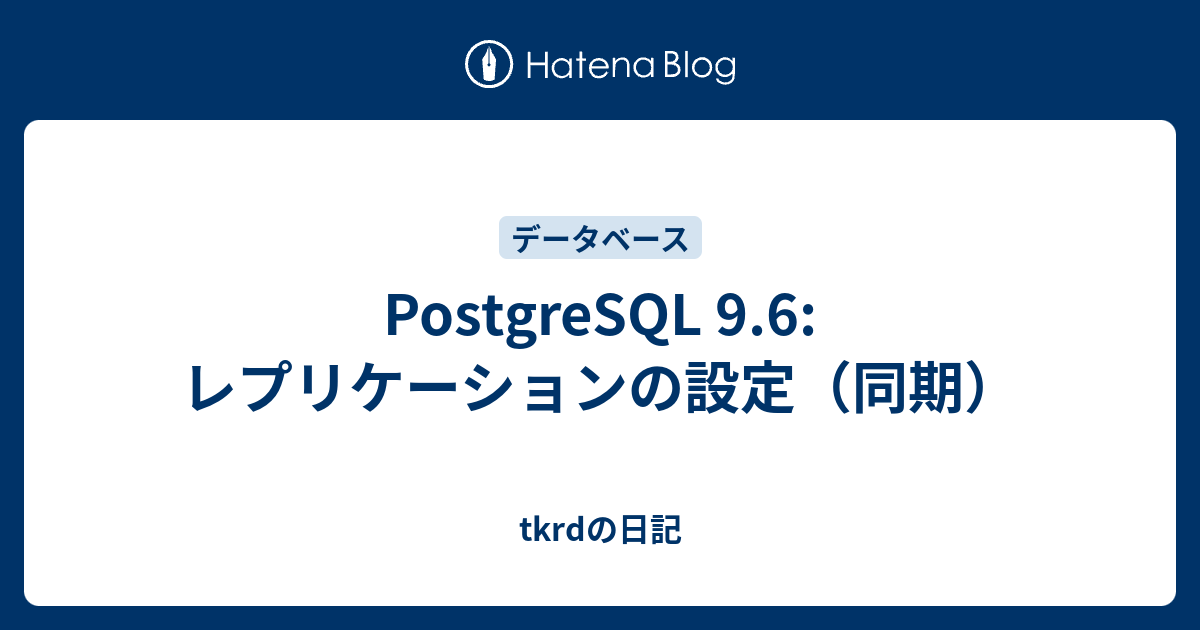 Hatena Blog

データベース

PostgreSQL 9.6: レプリケーションの設定（同期）

tkrdの日記